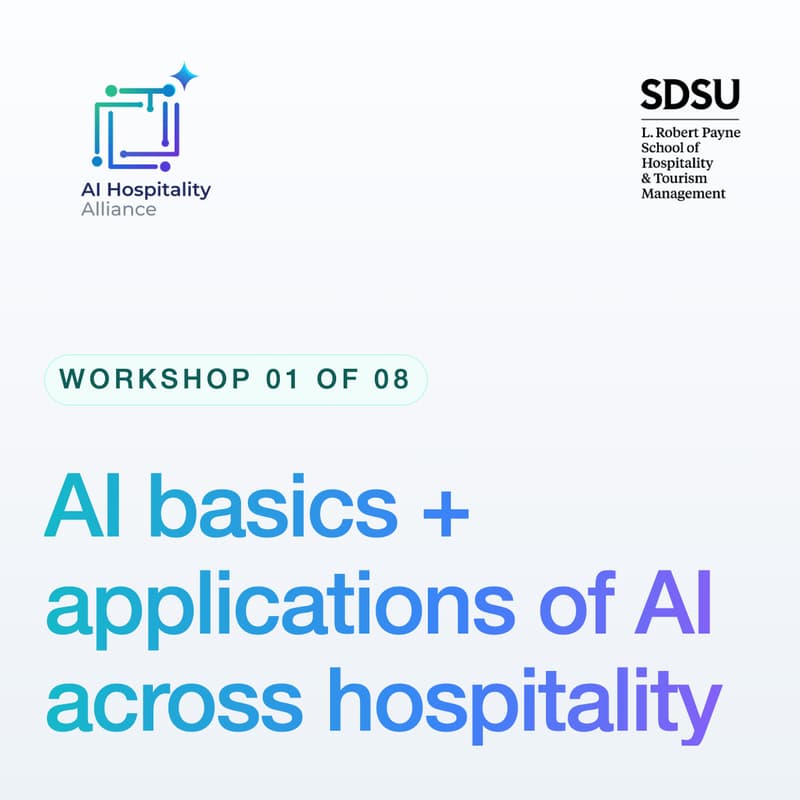 AI Hospitality Alliance

SDSU
L. Robert Payne School of Hospitality & Tourism Management

WORKSHOP 01 OF 08

AI basics + applications of AI across hospitality